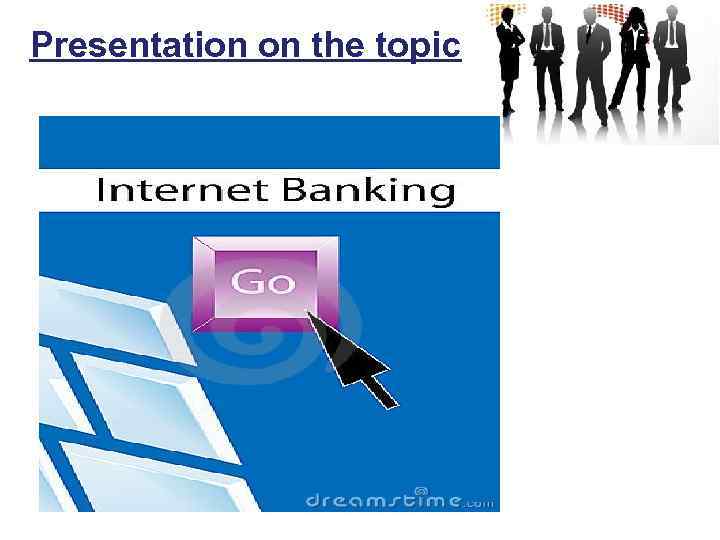 Presentation on the topic

Internet Banking

Go

dreamstime.com